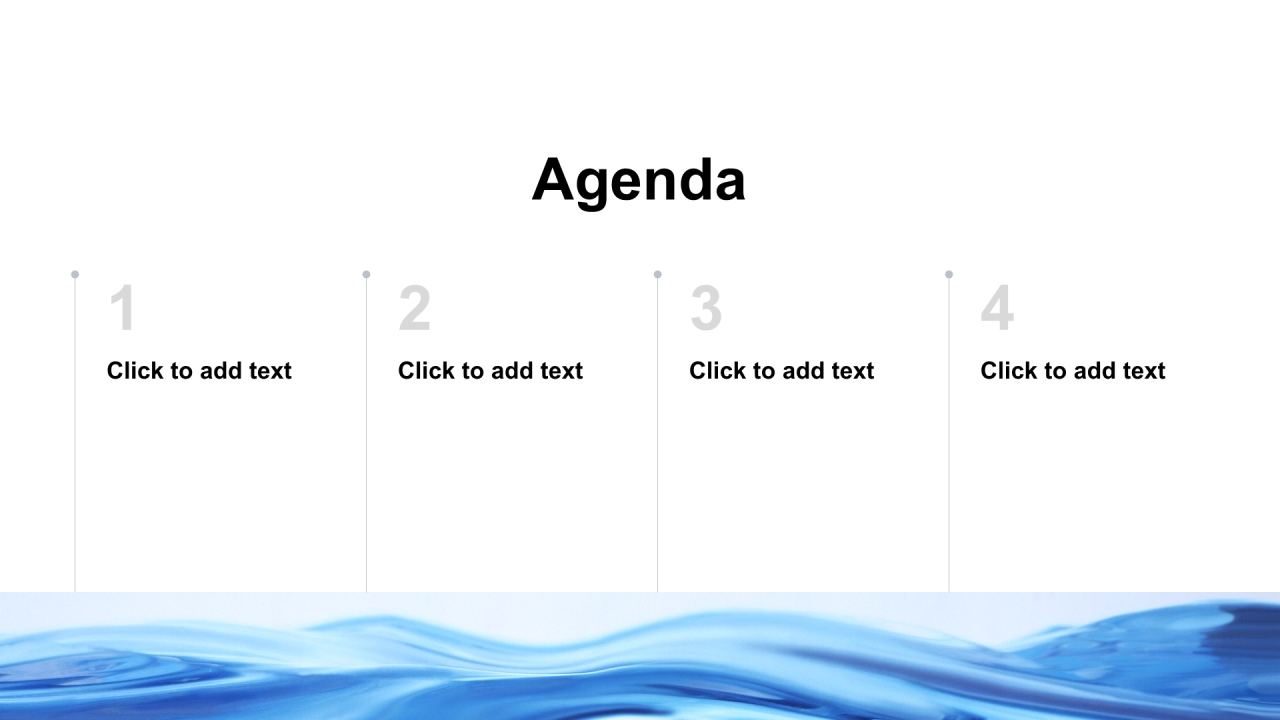 Agenda

1

Click to add text

2

Click to add text

3

Click to add text

4

Click to add text